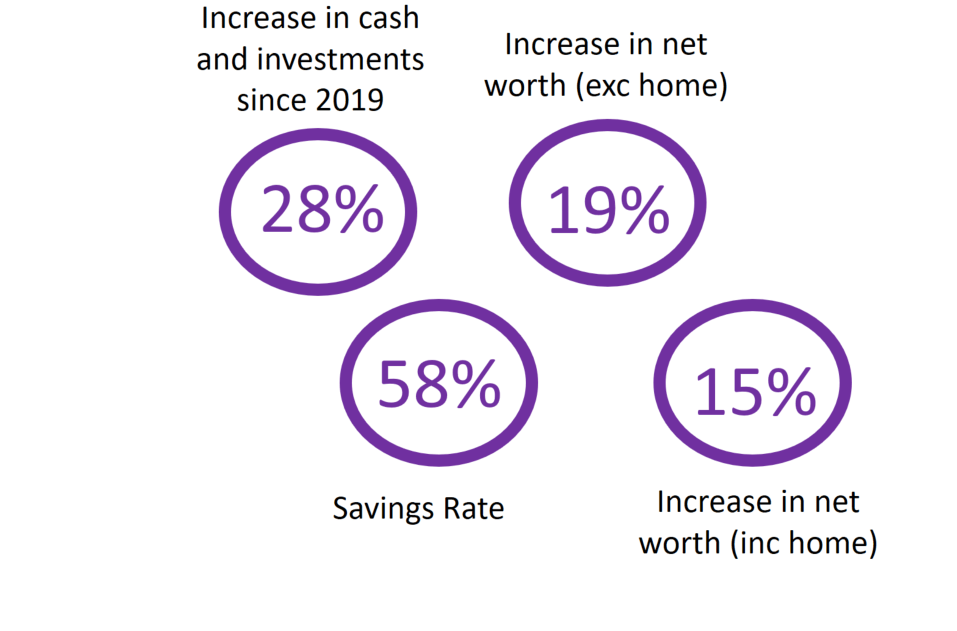 Increase in cash and investments since 2019

28%

Increase in net worth (exc home)

19%

58%

Savings Rate

15%

Increase in net worth (inc home)